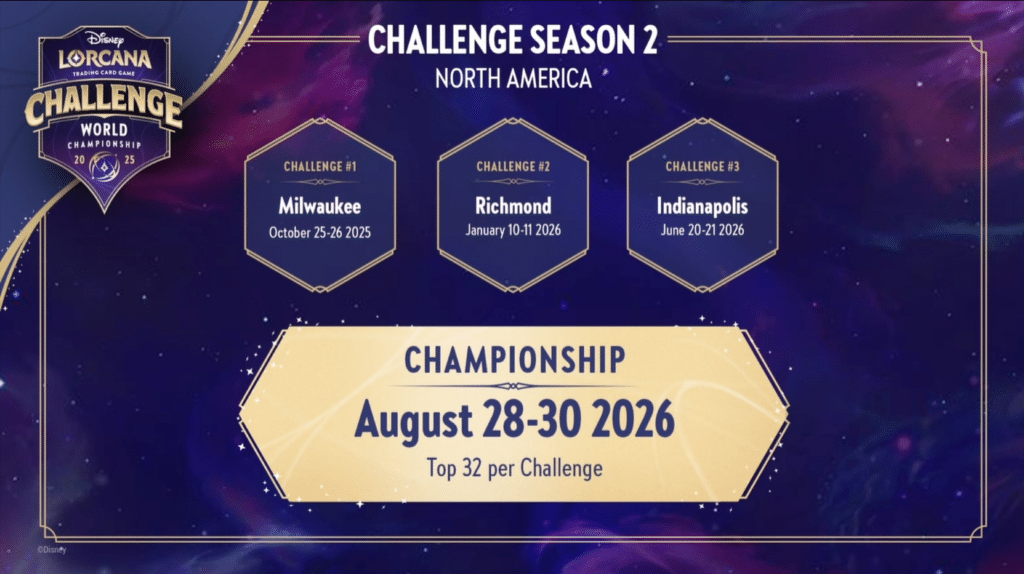 Disney
LORCANA
TRADING CARD GAME
CHALLENGE
WORLD
CHAMPIONSHIP
20 25

CHALLENGE SEASON 2
NORTH AMERICA

CHALLENGE #1
Milwaukee
October 25-26 2025

CHALLENGE #2
Richmond
January 10-11 2026

CHALLENGE #3
Indianapolis
June 20-21 2026

CHAMPIONSHIP
August 28-30 2026
Top 32 per Challenge

©Disney